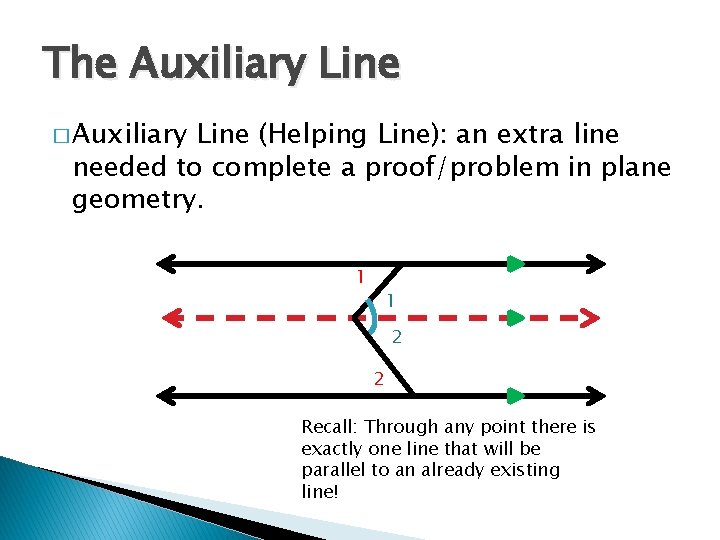 The Auxiliary Line

□ Auxiliary Line (Helping Line): an extra line needed to complete a proof/problem in plane geometry.

1
1
2
2

Recall: Through any point there is exactly one line that will be parallel to an already existing line!